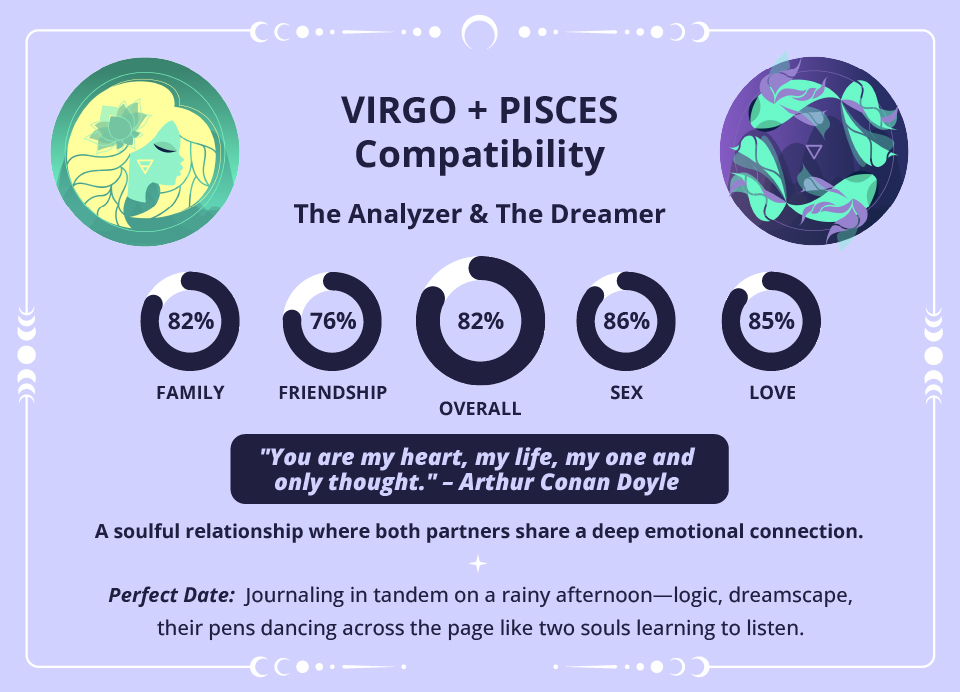 VIRGO + PISCES Compatibility

The Analyzer & The Dreamer

82%
FAMILY

76%
FRIENDSHIP

82%
OVERALL

86%
SEX

85%
LOVE

"You are my heart, my life, my one and only thought." – Arthur Conan Doyle

A soulful relationship where both partners share a deep emotional connection.

Perfect Date: Journaling in tandem on a rainy afternoon—logic, dreamscape, their pens dancing across the page like two souls learning to listen.